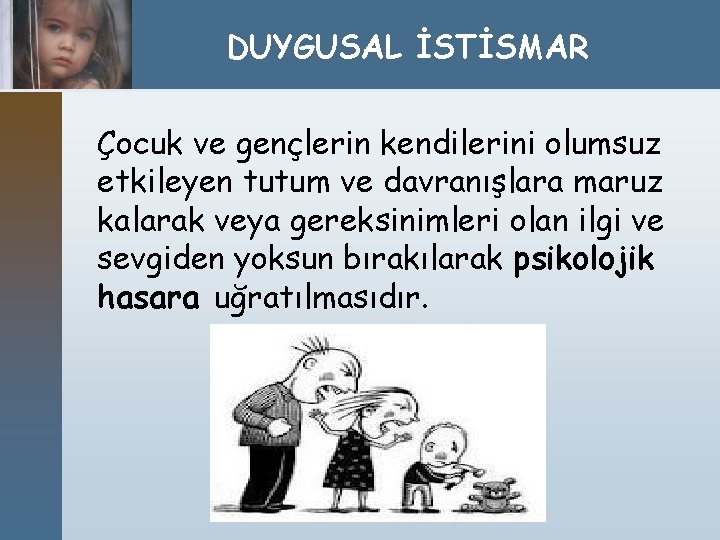 DUYGUSAL İSTİSMAR

Çocuk ve gençlerin kendilerini olumsuz etkileyen tutum ve davranışlara maruz kalarak veya gereksinimleri olan ilgi ve sevgiden yoksun bırakılarak psikolojik hasara uğratılmasıdır.